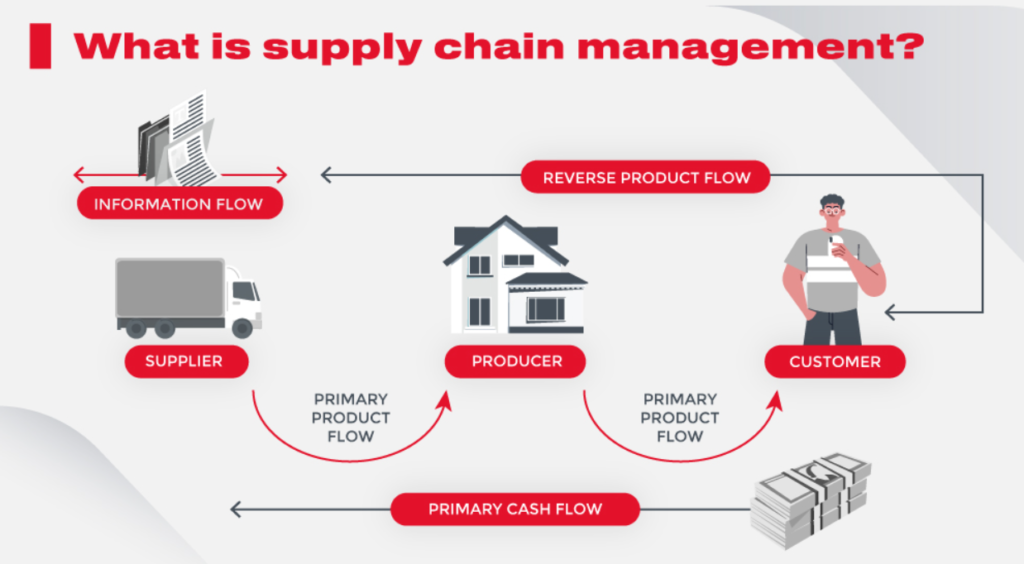 What is supply chain management?

INFORMATION FLOW

REVERSE PRODUCT FLOW

SUPPLIER

PRODUCER

CUSTOMER

PRIMARY PRODUCT FLOW

PRIMARY PRODUCT FLOW

PRIMARY CASH FLOW